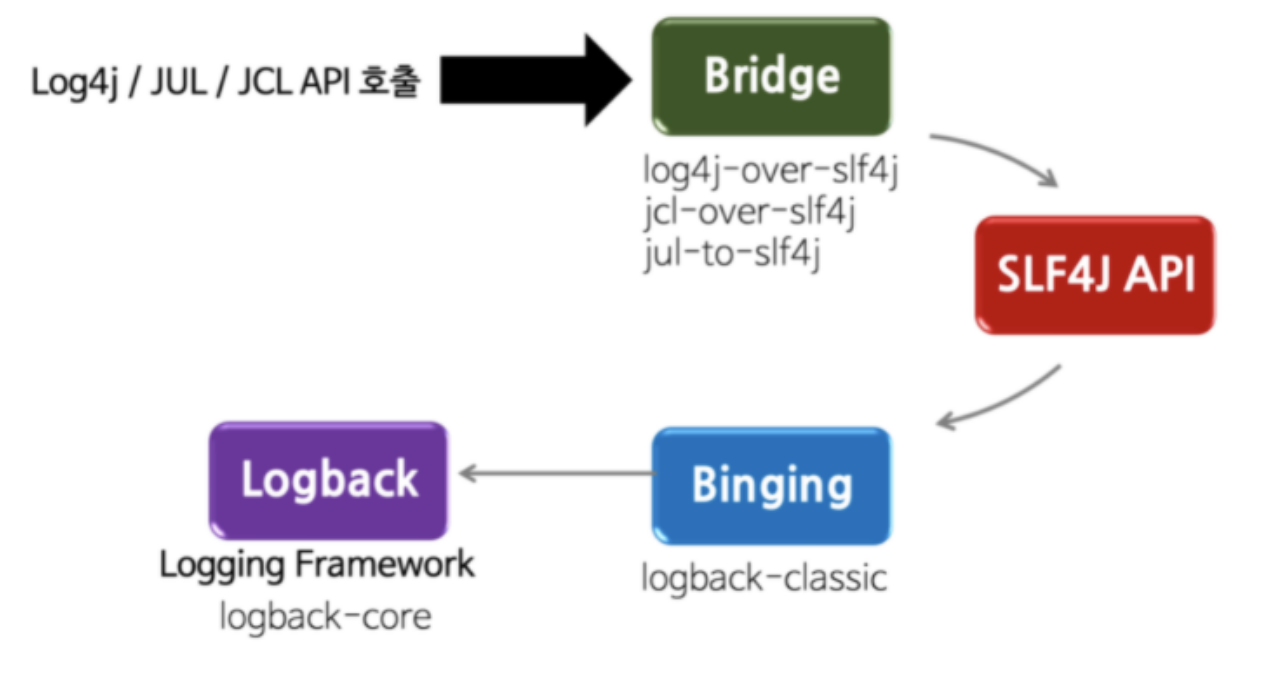 Log4j / JUL / JCL API 호출

Bridge

log4j-over-slf4j
jcl-over-slf4j
jul-to-slf4j

SLF4J API

Binging

logback-classic

Logback

Logging Framework
logback-core